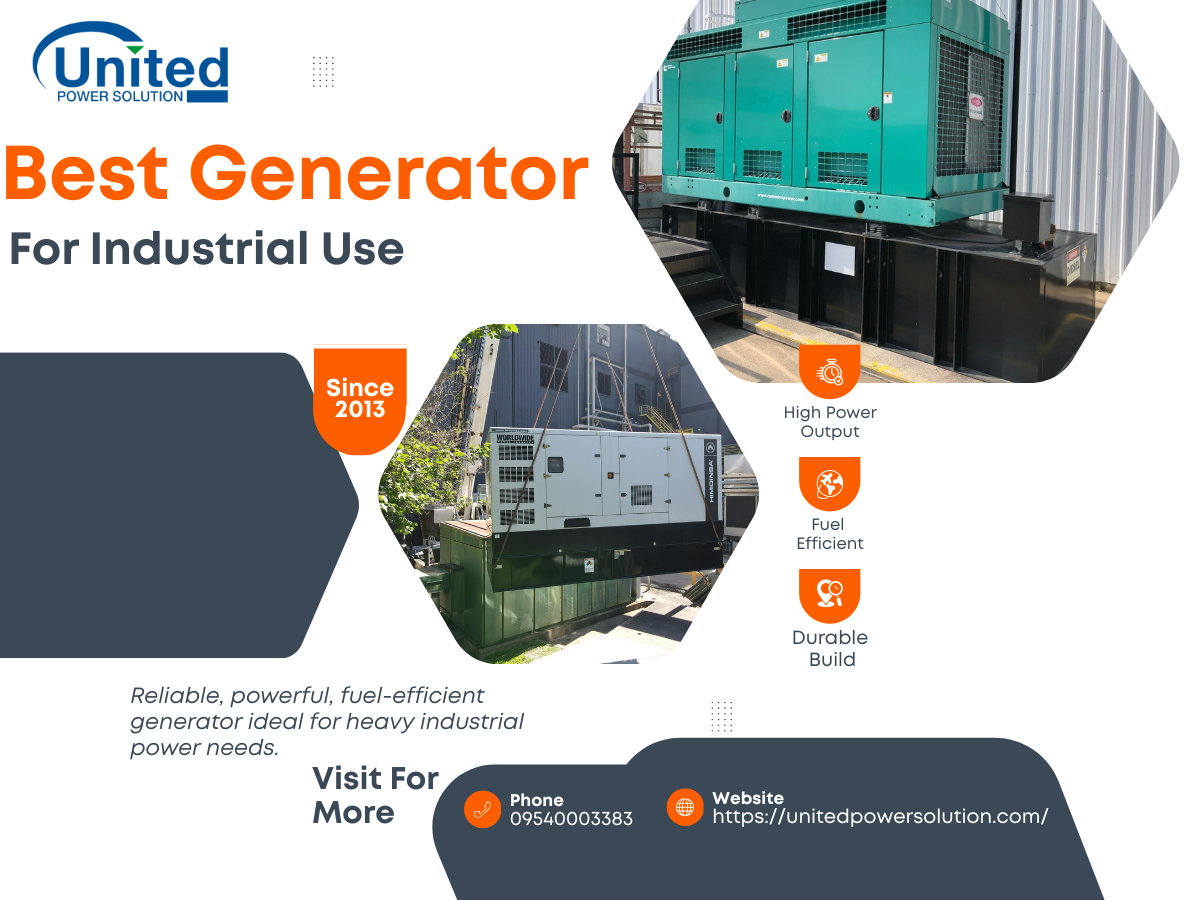 United
POWER SOLUTION

Best Generator
For Industrial Use

Since 2013

WORLDWIDE

HIMOINSA

High Power Output

Fuel Efficient

Durable Build

Reliable, powerful, fuel-efficient generator ideal for heavy industrial power needs.

Visit For More

Phone
09540003383

Website
https://unitedpowersolution.com/